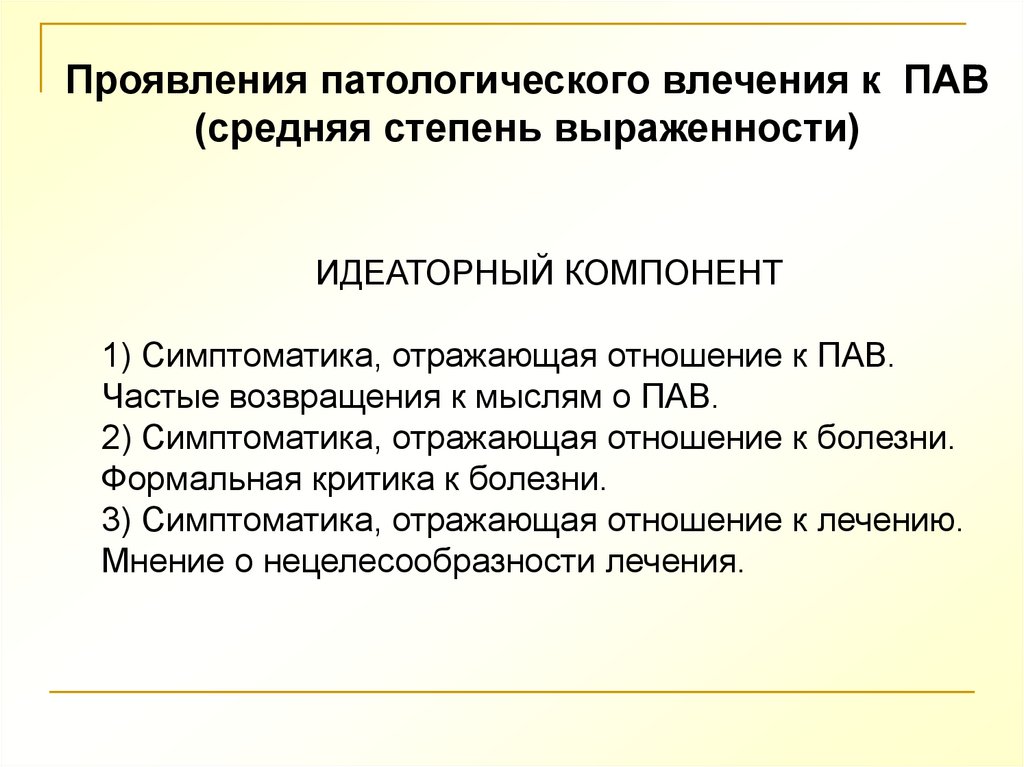 Проявления патологического влечения к ПАВ
(средняя степень выраженности)

ИДЕАТОРНЫЙ КОМПОНЕНТ

1) Симптоматика, отражающая отношение к ПАВ.
Частые возвращения к мыслям о ПАВ.
2) Симптоматика, отражающая отношение к болезни.
Формальная критика к болезни.
3) Симптоматика, отражающая отношение к лечению.
Мнение о нецелесообразности лечения.